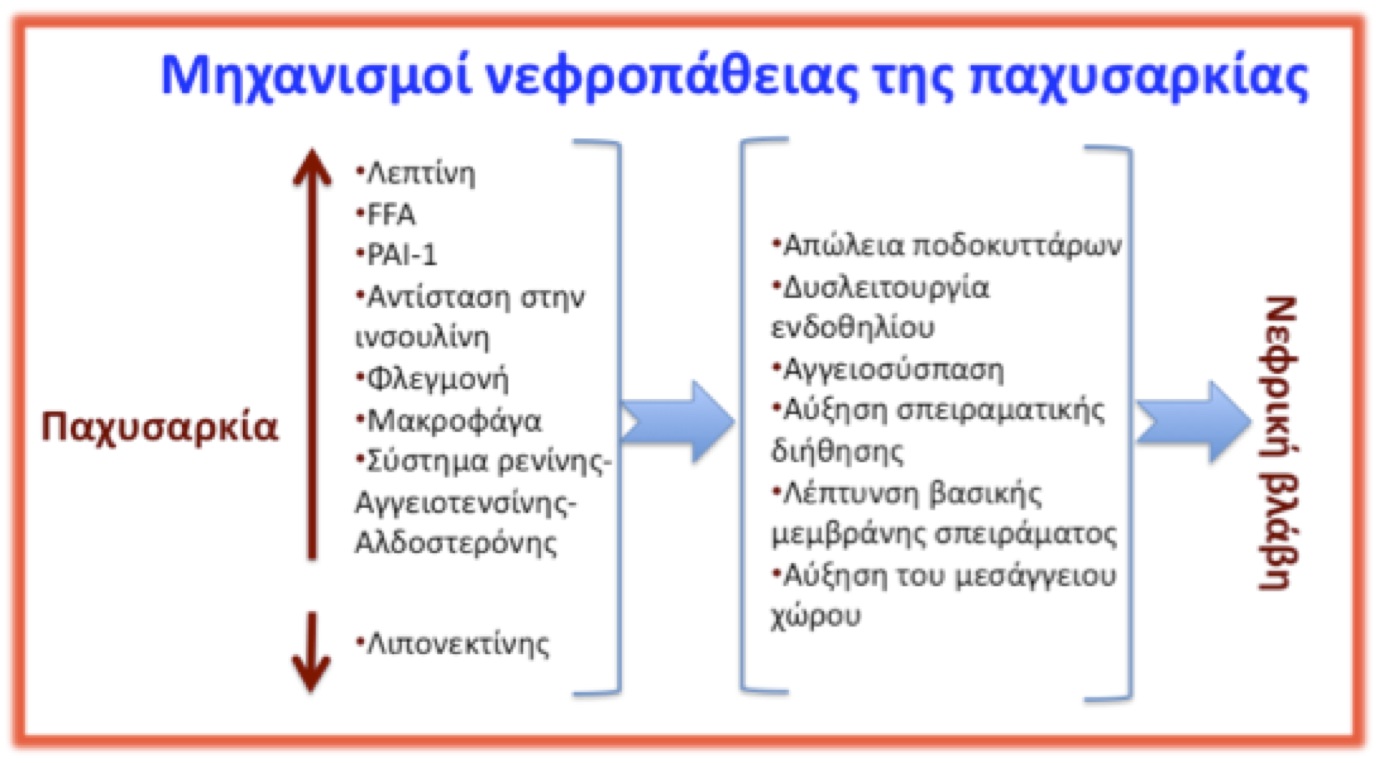 Μηχανισμοί νεφροπάθειας της παχυσαρκίας

Παχυσαρκία

•Λεπτίνη
•FFA
•PAI-1
•Αντίσταση στην ινσουλίνη
•Φλεγμονή
•Μακροφάγα
•Σύστημα ρενίνης-Αγγειοτενσίνης-Αλδοστερόνης

•Λιπονεκτίνης

•Απώλεια ποδοκυττάρων
•Δυσλειτουργία ενδοθηλίου
•Αγγειοσύσπαση
•Αύξηση σπειραματικής διήθησης
•Λέπτυνση βασικής μεμβράνης σπειράματος
•Αύξηση του μεσάγγειου χώρου

Νεφρική βλάβη